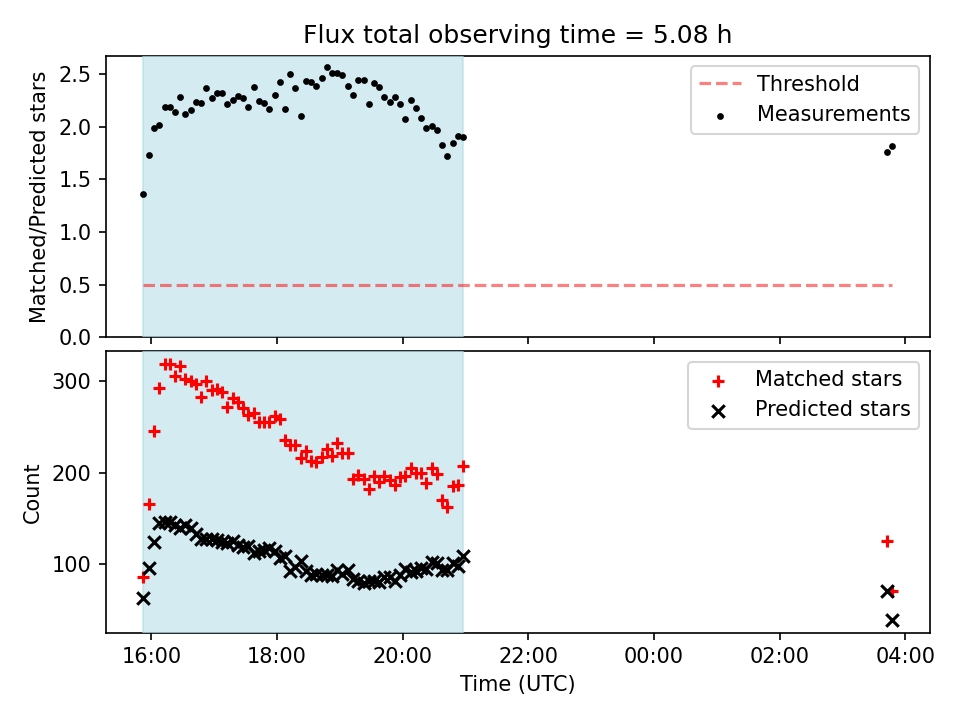 Flux total observing time = 5.08 h

Matched/Predicted stars
2.5
2.0
1.5
1.0
0.5
0.0

Threshold
Measurements

Count
300
200
100

Matched stars
Predicted stars

16:00
18:00
20:00
22:00
00:00
02:00
04:00
Time (UTC)